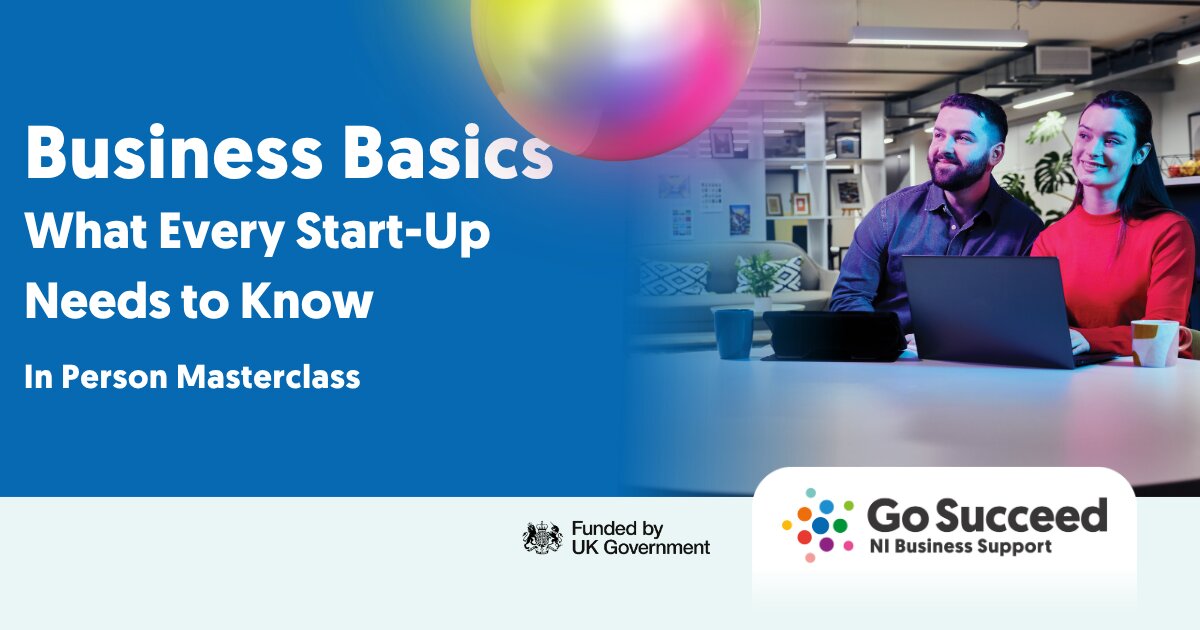 Business Basics
What Every Start-Up Needs to Know

In Person Masterclass

Funded by UK Government

Go Succeed
NI Business Support